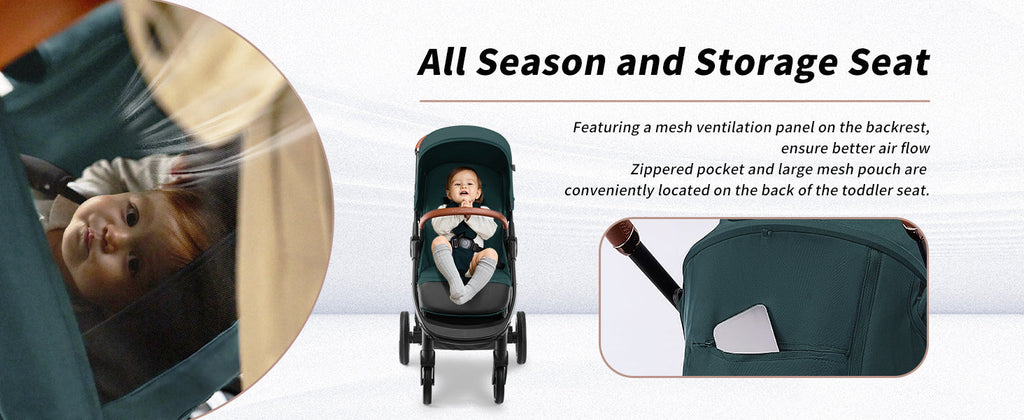 All Season and Storage Seat

Featuring a mesh ventilation panel on the backrest, ensure better air flow
Zippered pocket and large mesh pouch are conveniently located on the back of the toddler seat.